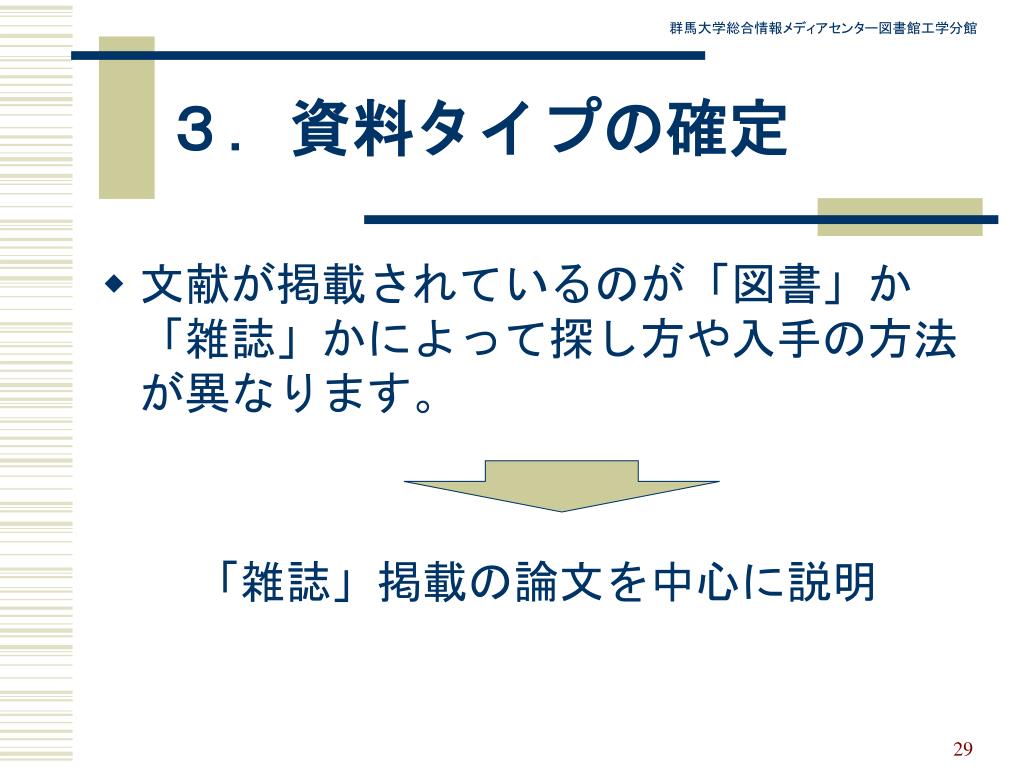 群馬大学総合情報メディアセンター図書館工学分館

３．資料タイプの確定

◆ 文献が掲載されているのが「図書」か「雑誌」かによって探し方や入手の方法が異なります。

「雑誌」掲載の論文を中心に説明

29